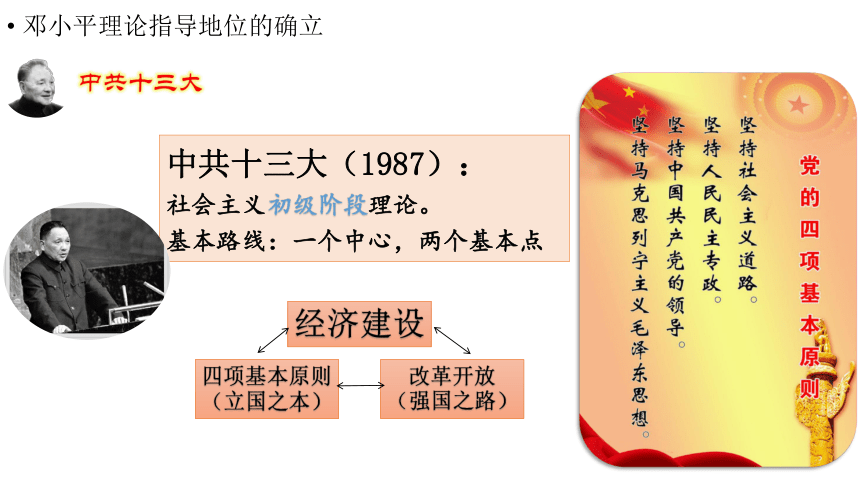 • 邓小平理论指导地位的确立

中共十三大

中共十三大（1987）：
社会主义初级阶段理论。
基本路线：一个中心，两个基本点

经济建设

四项基本原则（立国之本）

改革开放（强国之路）

党的四项基本原则

坚持社会主义道路。
坚持人民民主专政。
坚持中国共产党的领导。
坚持马克思列宁主义毛泽东思想。